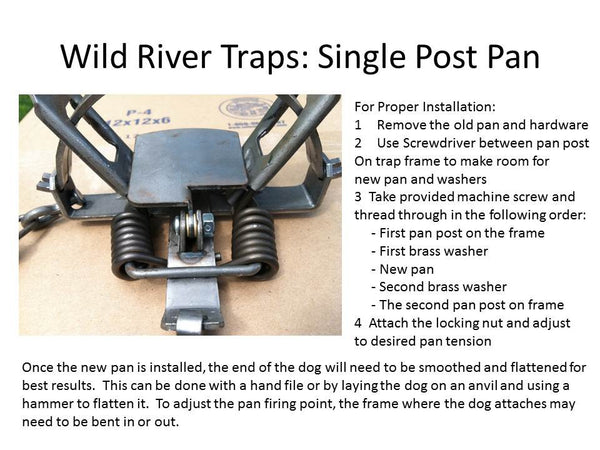 Wild River Traps: Single Post Pan

P-4
12x12x6

For Proper Installation:
1 Remove the old pan and hardware
2 Use Screwdriver between pan post On trap frame to make room for new pan and washers
3 Take provided machine screw and thread through in the following order:
- First pan post on the frame
- First brass washer
- New pan
- Second brass washer
- The second pan post on frame
4 Attach the locking nut and adjust to desired pan tension

Once the new pan is installed, the end of the dog will need to be smoothed and flattened for best results. This can be done with a hand file or by laying the dog on an anvil and using a hammer to flatten it. To adjust the pan firing point, the frame where the dog attaches may need to be bent in or out.